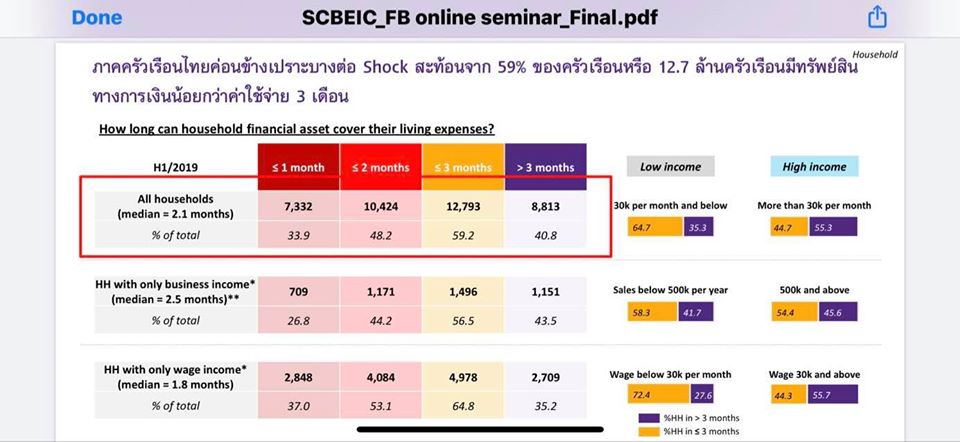 Done SCBEIC_FB online seminar_Final.pdf

Household

ภาคครัวเรือนไทยค่อนข้างเปราะบางต่อ Shock สะท้อนจาก 59% ของครัวเรือนหรือ 12.7 ล้านครัวเรือนมีทรัพย์สินทางการเงินน้อยกว่าค่าใช้จ่าย 3 เดือน

How long can household financial asset cover their living expenses?

| H1/2019 | ≤ 1 month | ≤ 2 months | ≤ 3 months | > 3 months |
|---|---|---|---|---|
| All households (median = 2.1 months) | 7,332 | 10,424 | 12,793 | 8,813 |
| % of total | 33.9 | 48.2 | 59.2 | 40.8 |
| HH with only business income* (median = 2.5 months)** | 709 | 1,171 | 1,496 | 1,151 |
| % of total | 26.8 | 44.2 | 56.5 | 43.5 |
| HH with only wage income* (median = 1.8 months) | 2,848 | 4,084 | 4,978 | 2,709 |
| % of total | 37.0 | 53.1 | 64.8 | 35.2 |

Low income

High income

30k per month and below
64.7 35.3

More than 30k per month
44.7 55.3

Sales below 500k per year
58.3 41.7

500k and above
54.4 45.6

Wage below 30k per month
72.4 27.6

Wage 30k and above
44.3 55.7

%HH in > 3 months
%HH in ≤ 3 months